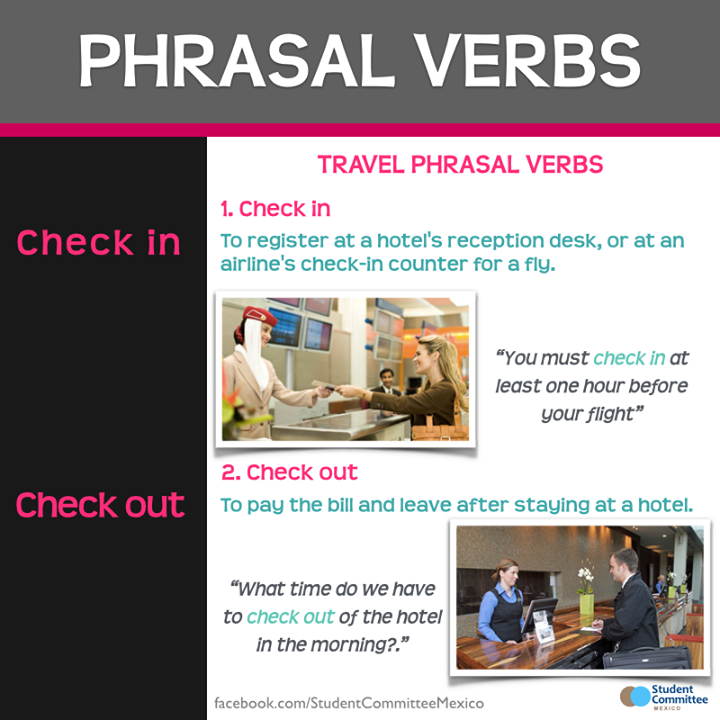 PHRASAL VERBS

Check in

Check out

TRAVEL PHRASAL VERBS

1. Check in
To register at a hotel's reception desk, or at an airline's check-in counter for a fly.

"You must check in at least one hour before your flight"

2. Check out
To pay the bill and leave after staying at a hotel.

"What time do we have to check out of the hotel in the morning?."

facebook.com/StudentCommitteeMexico

Student Committee MEXICO